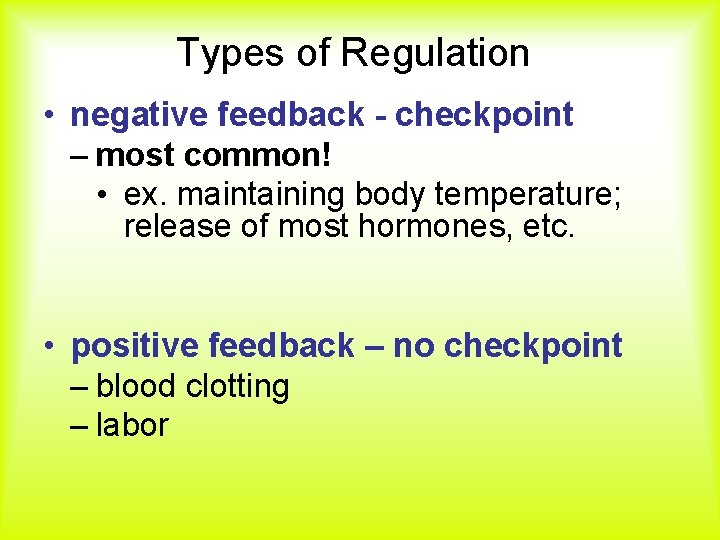 Types of Regulation

• negative feedback - checkpoint
– most common!
• ex. maintaining body temperature; release of most hormones, etc.

• positive feedback – no checkpoint
– blood clotting
– labor